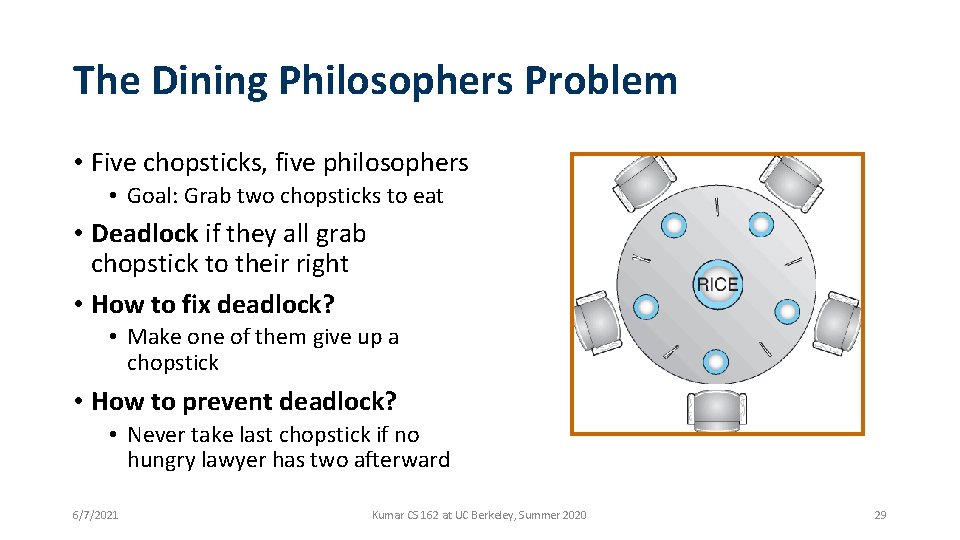 The Dining Philosophers Problem

• Five chopsticks, five philosophers
  • Goal: Grab two chopsticks to eat

• Deadlock if they all grab chopstick to their right

• How to fix deadlock?
  • Make one of them give up a chopstick

• How to prevent deadlock?
  • Never take last chopstick if no hungry lawyer has two afterward

RICE

6/7/2021

Kumar CS 162 at UC Berkeley, Summer 2020

29